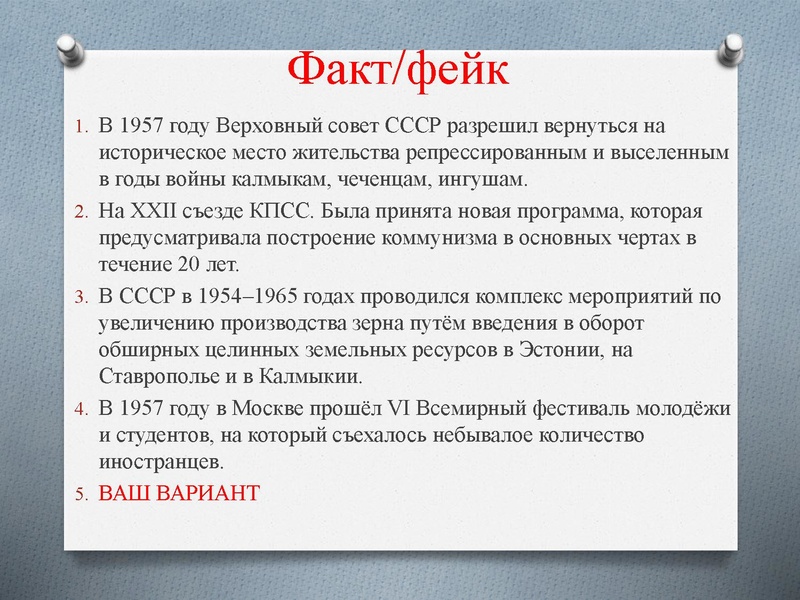 Факт/фейк

1. В 1957 году Верховный совет СССР разрешил вернуться на историческое место жительства репрессированным и выселенным в годы войны калмыкам, чеченцам, ингушам.
2. На XXII съезде КПСС. Была принята новая программа, которая предусматривала построение коммунизма в основных чертах в течение 20 лет.
3. В СССР в 1954–1965 годах проводился комплекс мероприятий по увеличению производства зерна путём введения в оборот обширных целинных земельных ресурсов в Эстонии, на Ставрополье и в Калмыкии.
4. В 1957 году в Москве прошёл VI Всемирный фестиваль молодёжи и студентов, на который съехалось небывалое количество иностранцев.
5. ВАШ ВАРИАНТ